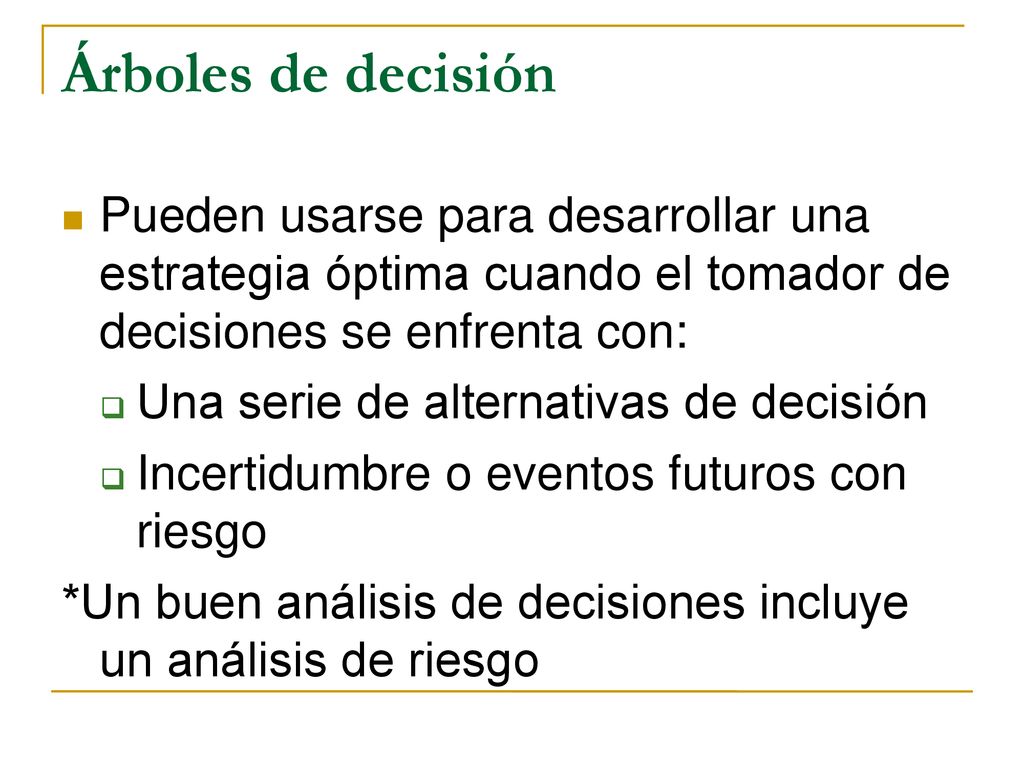 Árboles de decisión

Pueden usarse para desarrollar una estrategia óptima cuando el tomador de decisiones se enfrenta con:

Una serie de alternativas de decisión

Incertidumbre o eventos futuros con riesgo

*Un buen análisis de decisiones incluye un análisis de riesgo